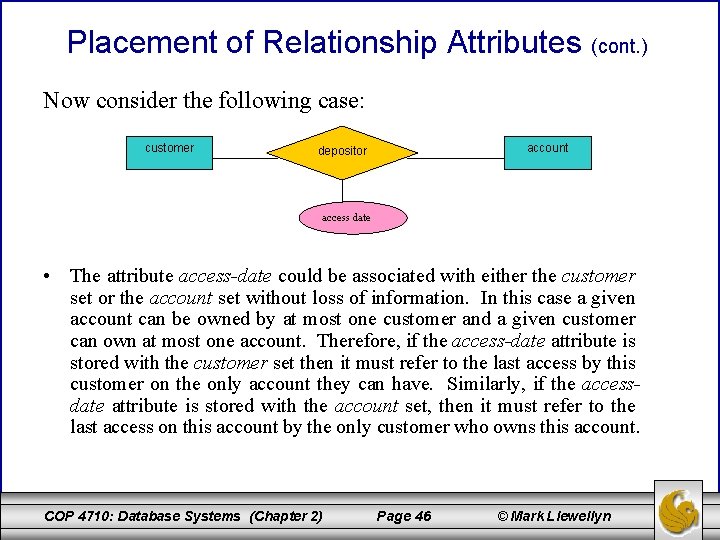 Placement of Relationship Attributes (cont.)

Now consider the following case:

customer

depositor

account

access date

• The attribute access-date could be associated with either the customer set or the account set without loss of information. In this case a given account can be owned by at most one customer and a given customer can own at most one account. Therefore, if the access-date attribute is stored with the customer set then it must refer to the last access by this customer on the only account they can have. Similarly, if the access-date attribute is stored with the account set, then it must refer to the last access on this account by the only customer who owns this account.

COP 4710: Database Systems (Chapter 2) Page 46 © Mark Llewellyn